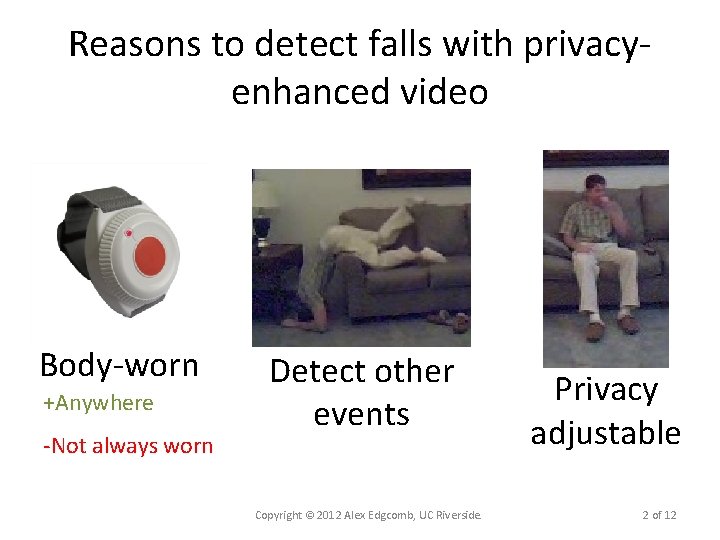 Reasons to detect falls with privacy-enhanced video

Body-worn

+Anywhere

-Not always worn

Detect other events

Privacy adjustable

Copyright © 2012 Alex Edgcomb, UC Riverside.

2 of 12